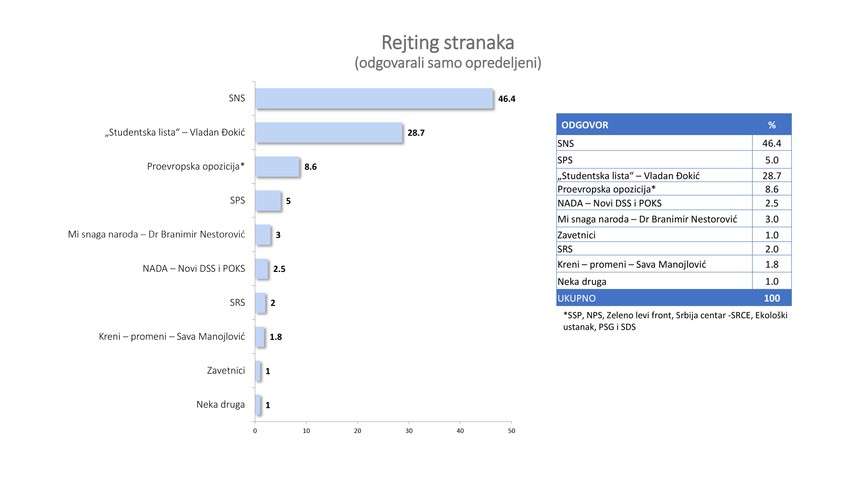 Rejting stranaka
(odgovarali samo opredeljeni)

SNS 46.4
„Studentska lista“ – Vladan Đokić 28.7
Proevropska opozicija* 8.6
SPS 5
Mi snaga naroda – Dr Branimir Nestorović 3
NADA – Novi DSS i POKS 2.5
SRS 2
Kreni – promeni – Sava Manojlović 1.8
Zavetnici 1
Neka druga 1

0 10 20 30 40 50

| ODGOVOR | % |
|---|---|
| SNS | 46.4 |
| SPS | 5.0 |
| „Studentska lista“ – Vladan Đokić | 28.7 |
| Proevropska opozicija* | 8.6 |
| NADA – Novi DSS i POKS | 2.5 |
| Mi snaga naroda – Dr Branimir Nestorović | 3.0 |
| Zavetnici | 1.0 |
| SRS | 2.0 |
| Kreni – promeni – Sava Manojlović | 1.8 |
| Neka druga | 1.0 |
| UKUPNO | 100 |

*SSP, NPS, Zeleno levi front, Srbija centar -SRCE, Ekološki ustanak, PSG i SDS